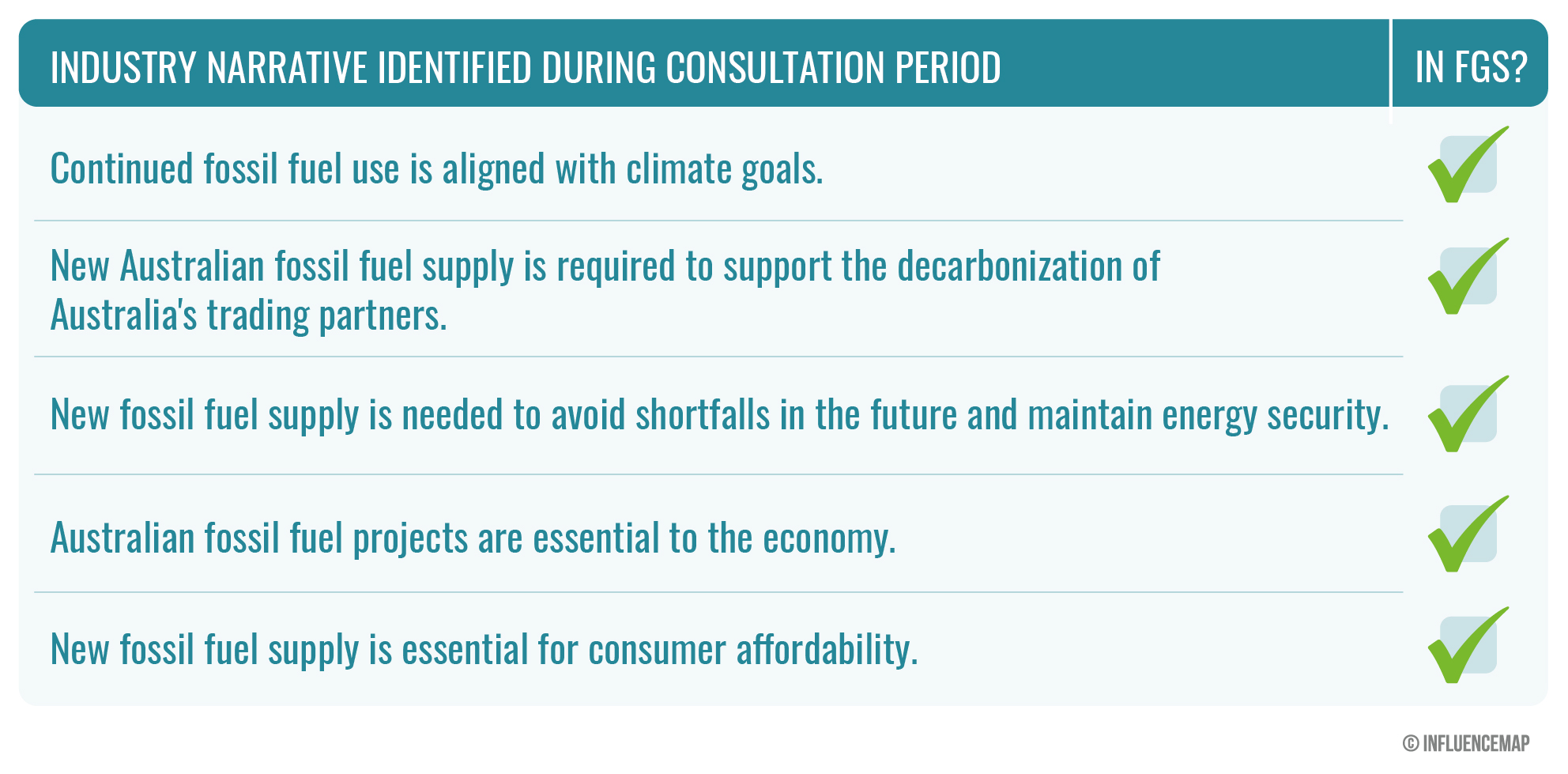 | INDUSTRY NARRATIVE IDENTIFIED DURING CONSULTATION PERIOD | IN FGS? |
|---|---|
| Continued fossil fuel use is aligned with climate goals. | ✓ |
| New Australian fossil fuel supply is required to support the decarbonization of Australia's trading partners. | ✓ |
| New fossil fuel supply is needed to avoid shortfalls in the future and maintain energy security. | ✓ |
| Australian fossil fuel projects are essential to the economy. | ✓ |
| New fossil fuel supply is essential for consumer affordability. | ✓ |

© INFLUENCEMAP